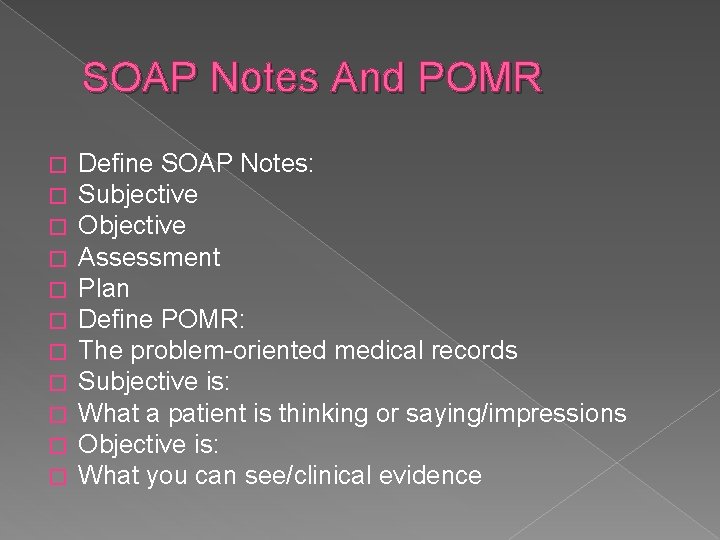 SOAP Notes And POMR

Define SOAP Notes:
Subjective
Objective
Assessment
Plan
Define POMR:
The problem-oriented medical records
Subjective is:
What a patient is thinking or saying/impressions
Objective is:
What you can see/clinical evidence